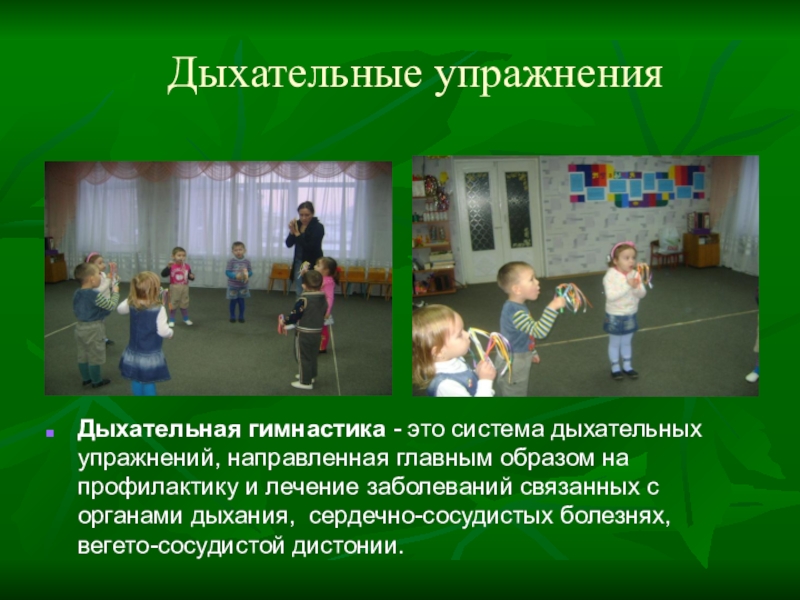 Дыхательные упражнения

Дыхательная гимнастика - это система дыхательных упражнений, направленная главным образом на профилактику и лечение заболеваний связанных с органами дыхания,  сердечно-сосудистых болезнях, вегето-сосудистой дистонии.